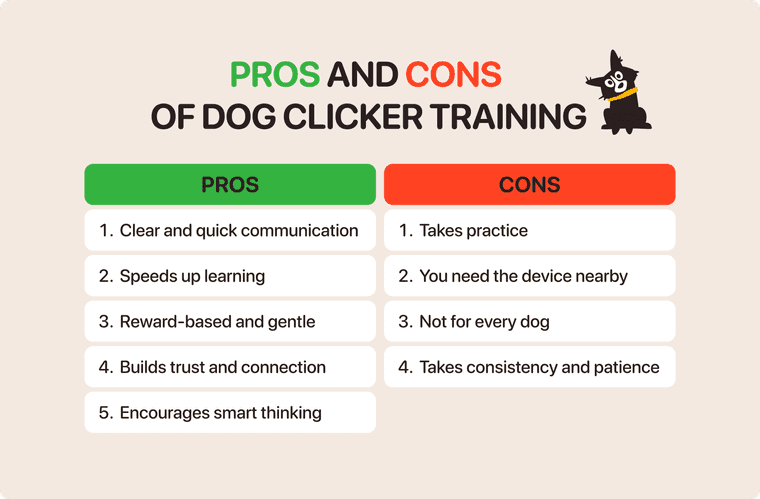 PROS AND CONS OF DOG CLICKER TRAINING

| PROS | CONS |
|---|---|
| 1. Clear and quick communication | 1. Takes practice |
| 2. Speeds up learning | 2. You need the device nearby |
| 3. Reward-based and gentle | 3. Not for every dog |
| 4. Builds trust and connection | 4. Takes consistency and patience |
| 5. Encourages smart thinking | |